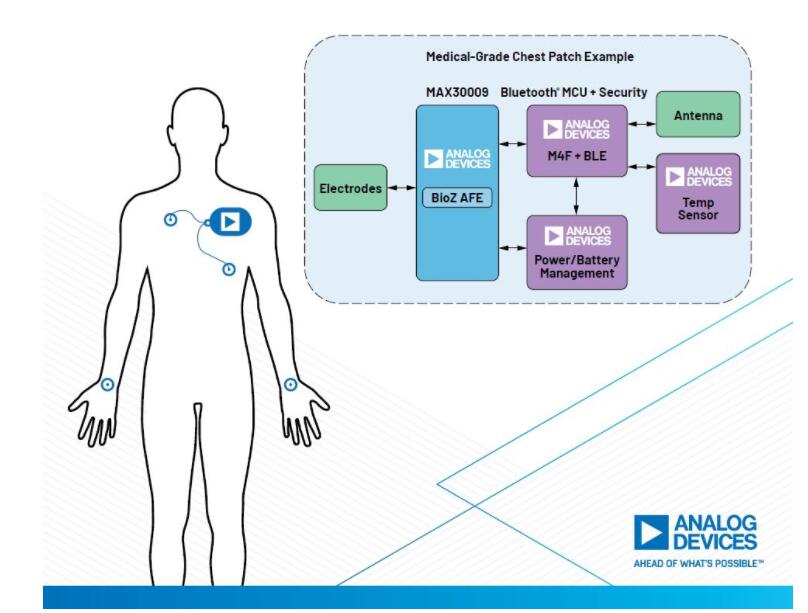 Medical-Grade Chest Patch Example

MAX30009 Bluetooth® MCU + Security

Electrodes

ANALOG DEVICES

BioZ AFE

ANALOG DEVICES

M4F + BLE

Antenna

ANALOG DEVICES

Temp Sensor

ANALOG DEVICES

Power/Battery Management

ANALOG DEVICES

AHEAD OF WHAT'S POSSIBLE™